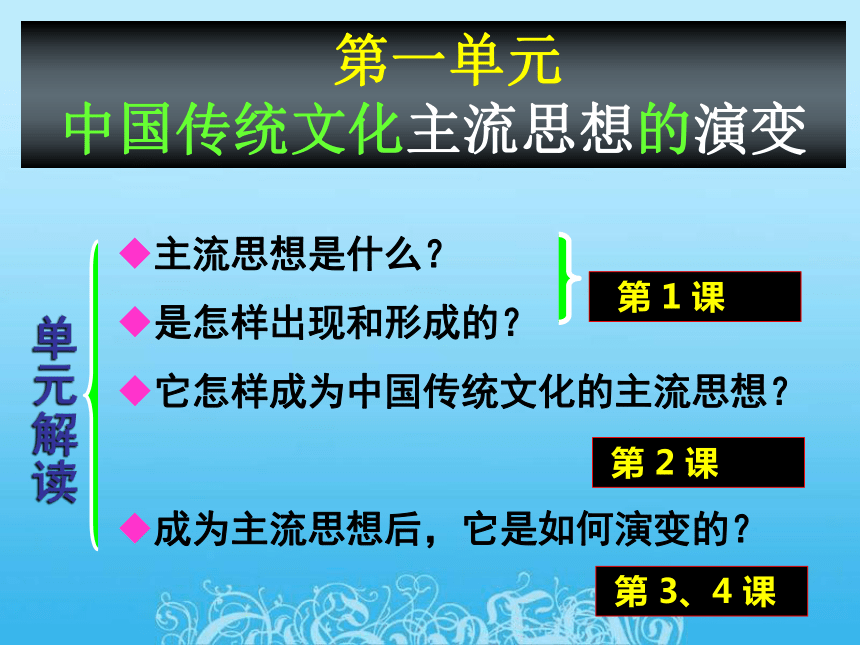 第一单元
中国传统文化主流思想的演变

单元解读

◆主流思想是什么？

◆是怎样出现和形成的？

第 1 课

◆它怎样成为中国传统文化的主流思想？

第 2 课

◆成为主流思想后，它是如何演变的？

第 3、4 课